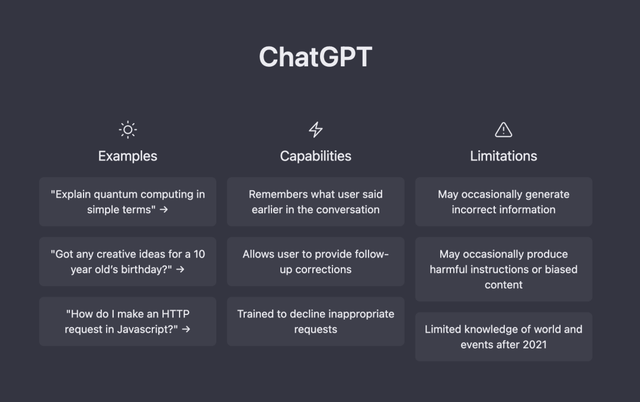 ChatGPT

Examples

"Explain quantum computing in simple terms" →

"Got any creative ideas for a 10 year old's birthday?" →

"How do I make an HTTP request in Javascript?" →

Capabilities

Remembers what user said earlier in the conversation

Allows user to provide follow-up corrections

Trained to decline inappropriate requests

Limitations

May occasionally generate incorrect information

May occasionally produce harmful instructions or biased content

Limited knowledge of world and events after 2021